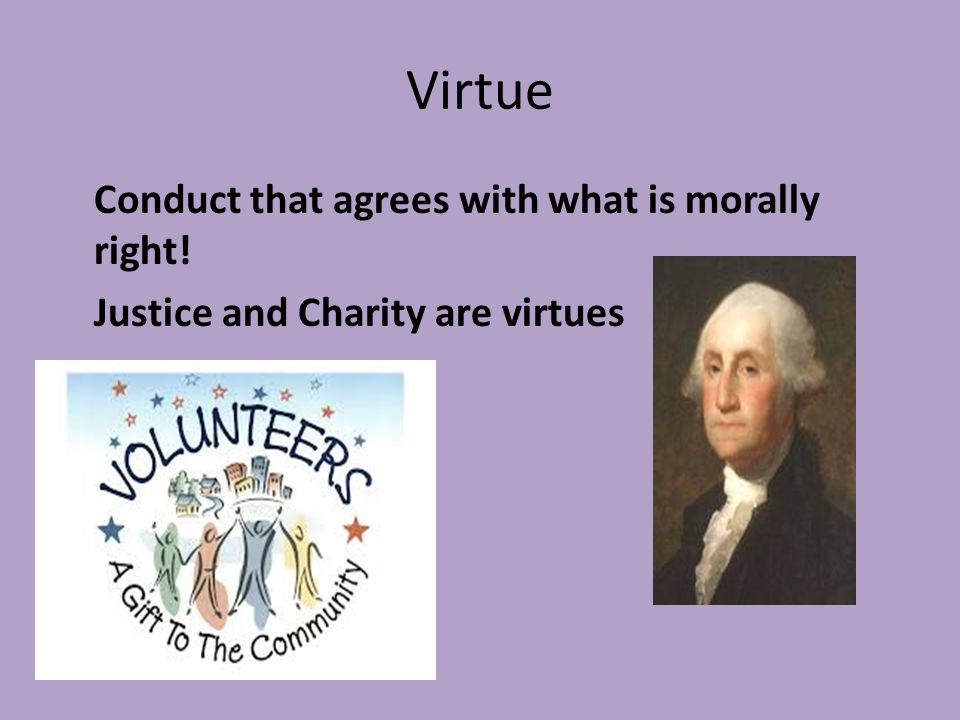 Virtue

Conduct that agrees with what is morally right!

Justice and Charity are virtues

VOLUNTEERS

A Gift To The Community